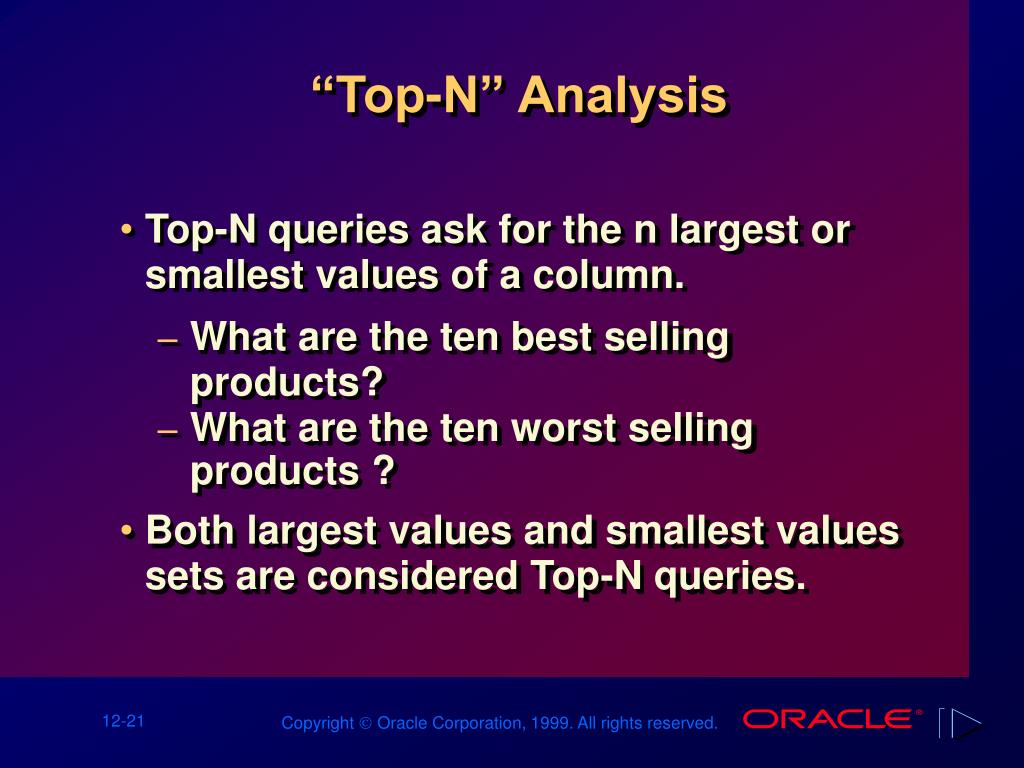 “Top-N” Analysis

• Top-N queries ask for the n largest or smallest values of a column.

– What are the ten best selling products?
– What are the ten worst selling products ?

• Both largest values and smallest values sets are considered Top-N queries.

12-21

Copyright © Oracle Corporation, 1999. All rights reserved.

ORACLE®